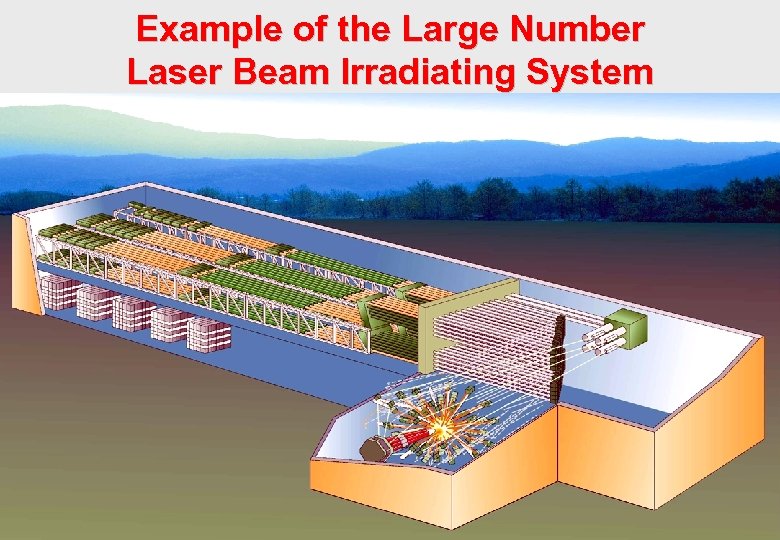 Example of the Large Number
Laser Beam Irradiating System